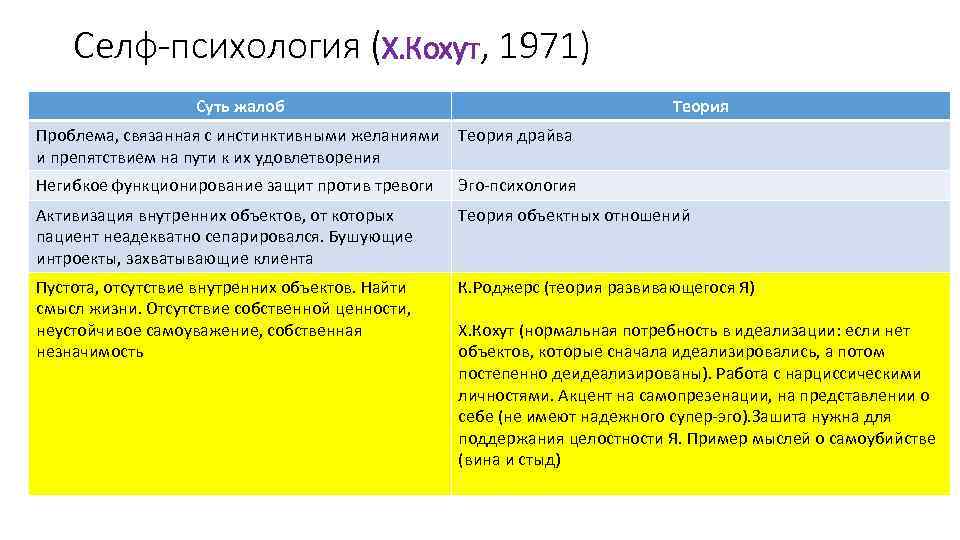 Селф-психология (Х.Кохут, 1971)

| Суть жалоб | Теория |
|---|---|
| Проблема, связанная с инстинктивными желаниями и препятствием на пути к их удовлетворения | Теория драйва |
| Негибкое функционирование защит против тревоги | Эго-психология |
| Активизация внутренних объектов, от которых пациент неадекватно сепарировался. Бушующие интроекты, захватывающие клиента | Теория объектных отношений |
| Пустота, отсутствие внутренних объектов. Найти смысл жизни. Отсутствие собственной ценности, неустойчивое самоуважение, собственная незначимость | К.Роджерс (теория развивающегося Я) Х.Кохут (нормальная потребность в идеализации: если нет объектов, которые сначала идеализировались, а потом постепенно деидеализированы). Работа с нарциссическими личностями. Акцент на самопрезенации, на представлении о себе (не имеют надежного супер-эго).Зашита нужна для поддержания целостности Я. Пример мыслей о самоубийстве (вина и стыд) |